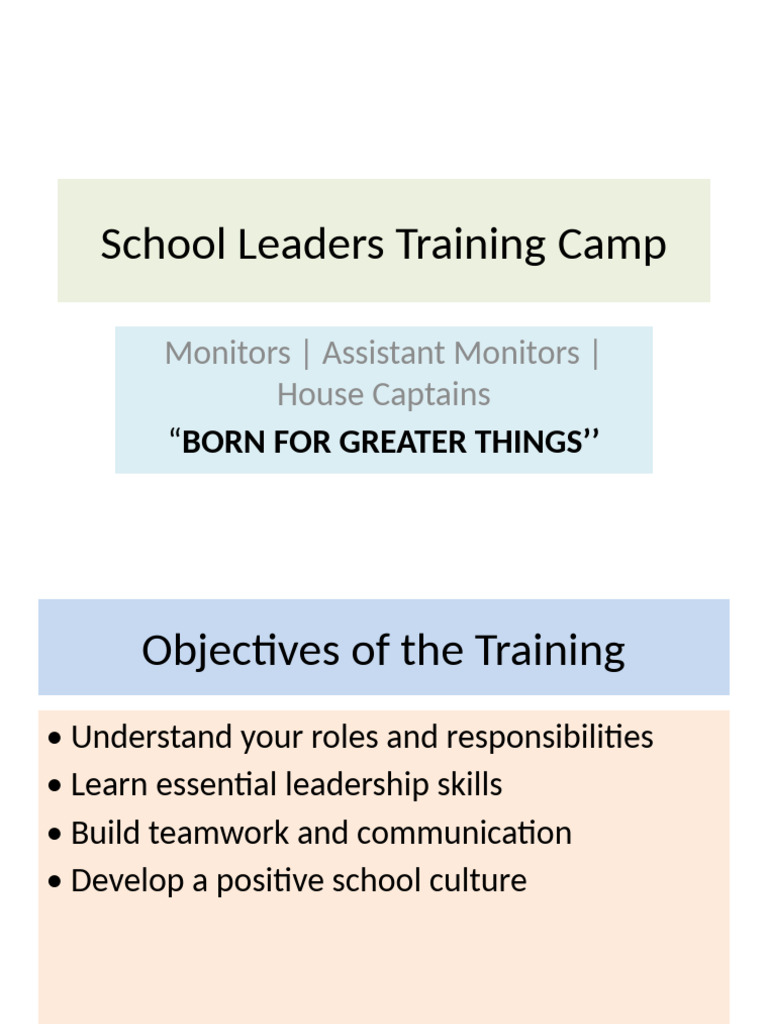 School Leaders Training Camp

Monitors | Assistant Monitors | House Captains

“BORN FOR GREATER THINGS’’

Objectives of the Training

• Understand your roles and responsibilities
• Learn essential leadership skills
• Build teamwork and communication
• Develop a positive school culture